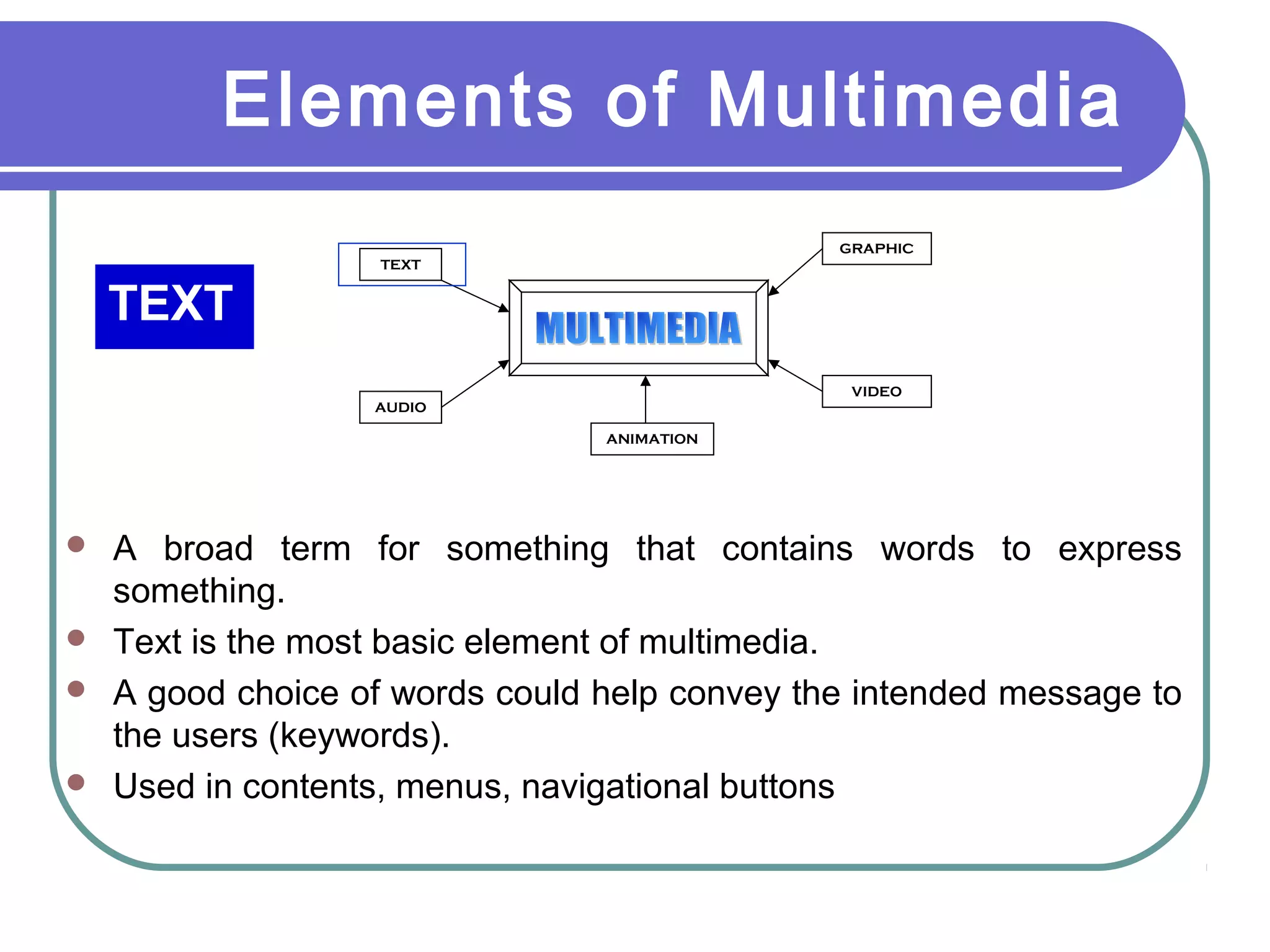 Elements of Multimedia

TEXT

TEXT

GRAPHIC

MULTIMEDIA

AUDIO

VIDEO

ANIMATION

- A broad term for something that contains words to express something.
- Text is the most basic element of multimedia.
- A good choice of words could help convey the intended message to the users (keywords).
- Used in contents, menus, navigational buttons